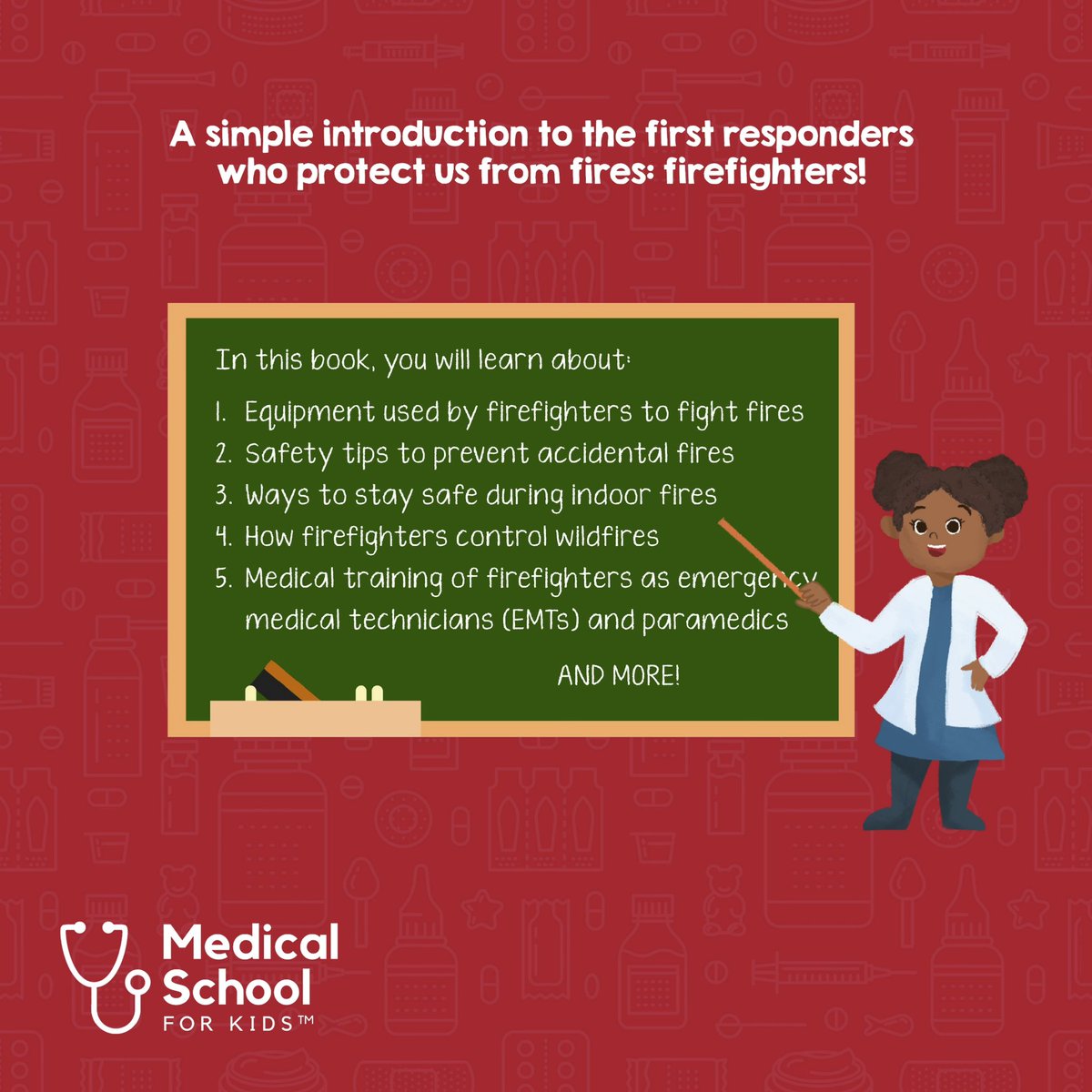 A simple introduction to the first responders who protect us from fires: firefighters!

In this book, you will learn about:

1. Equipment used by firefighters to fight fires
2. Safety tips to prevent accidental fires
3. Ways to stay safe during indoor fires
4. How firefighters control wildfires
5. Medical training of firefighters as emergency medical technicians (EMTs) and paramedics

AND MORE!

Medical School FOR KIDS™